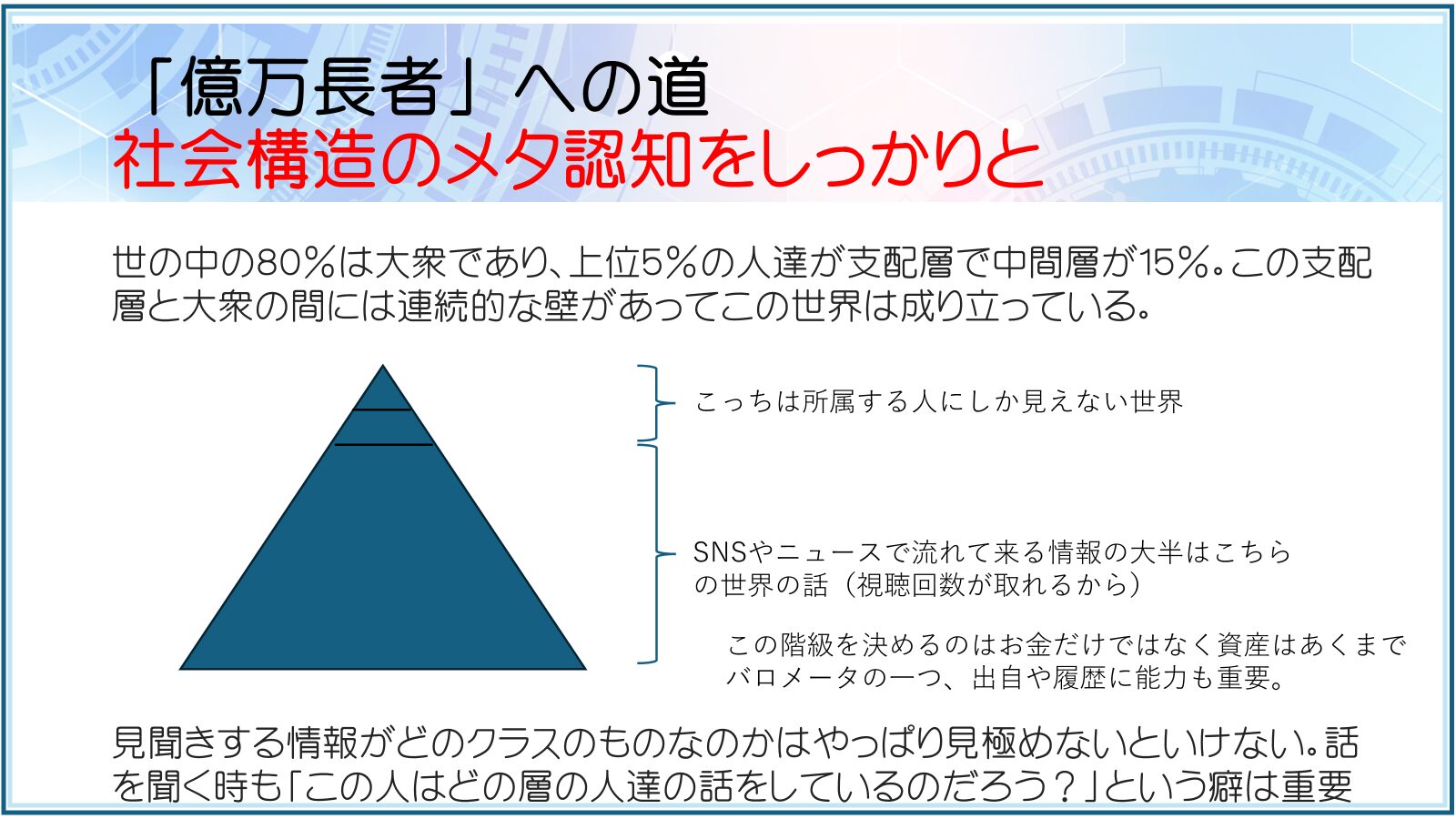 「億万長者」への道
社会構造のメタ認知をしっかりと

世の中の80%は大衆であり、上位5%の人達が支配層で中間層が15%。この支配層と大衆の間には連続的な壁があってこの世界は成り立っている。

こっちは所属する人にしか見えない世界

SNSやニュースで流れて来る情報の大半はこちらの世界の話（視聴回数が取れるから）

この階級を決めるのはお金だけではなく資産はあくまでバロメータの一つ、出自や履歴に能力も重要。

見聞きする情報がどのクラスのものなのかはやっぱり見極めないといけない。話を聞く時も「この人はどの層の人達の話をしているのだろう？」という癖は重要